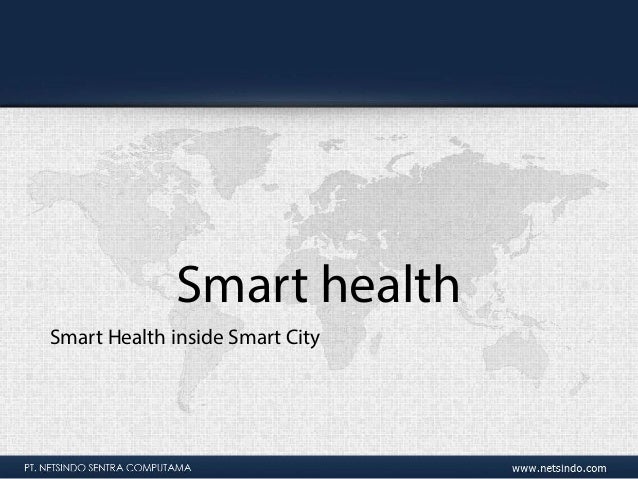 Smart health

Smart Health inside Smart City

PT. NETSINDO SENTRA COMPUTAMA

www.netsindo.com